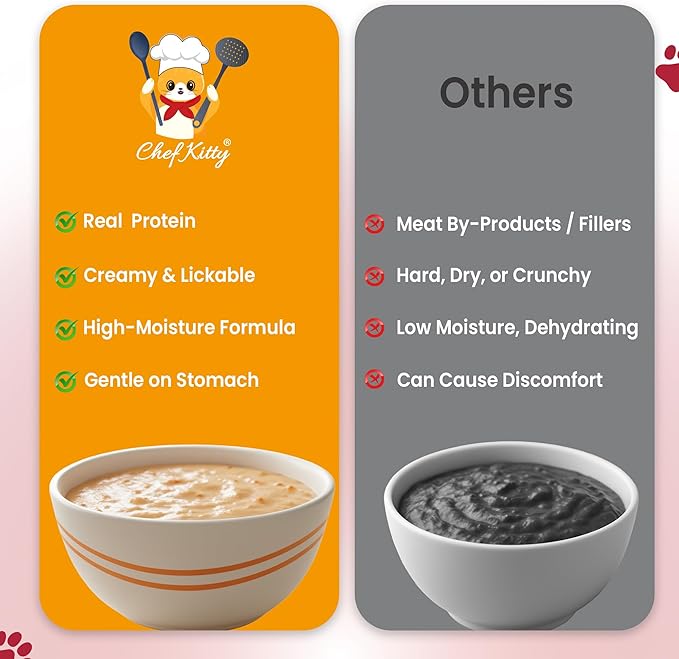 Chef Kitty®

Real Protein

Creamy & Lickable

High-Moisture Formula

Gentle on Stomach

Others

Meat By-Products / Fillers

Hard, Dry, or Crunchy

Low Moisture, Dehydrating

Can Cause Discomfort